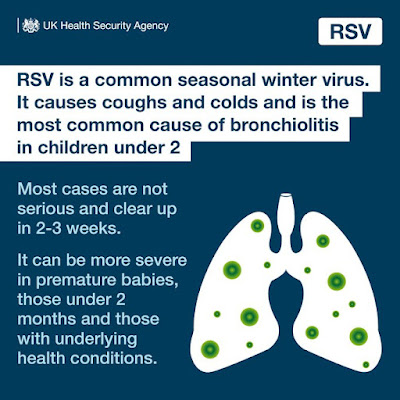 UK Health Security Agency

RSV

RSV is a common seasonal winter virus. It causes coughs and colds and is the most common cause of bronchiolitis in children under 2

Most cases are not serious and clear up in 2-3 weeks.

It can be more severe in premature babies, those under 2 months and those with underlying health conditions.